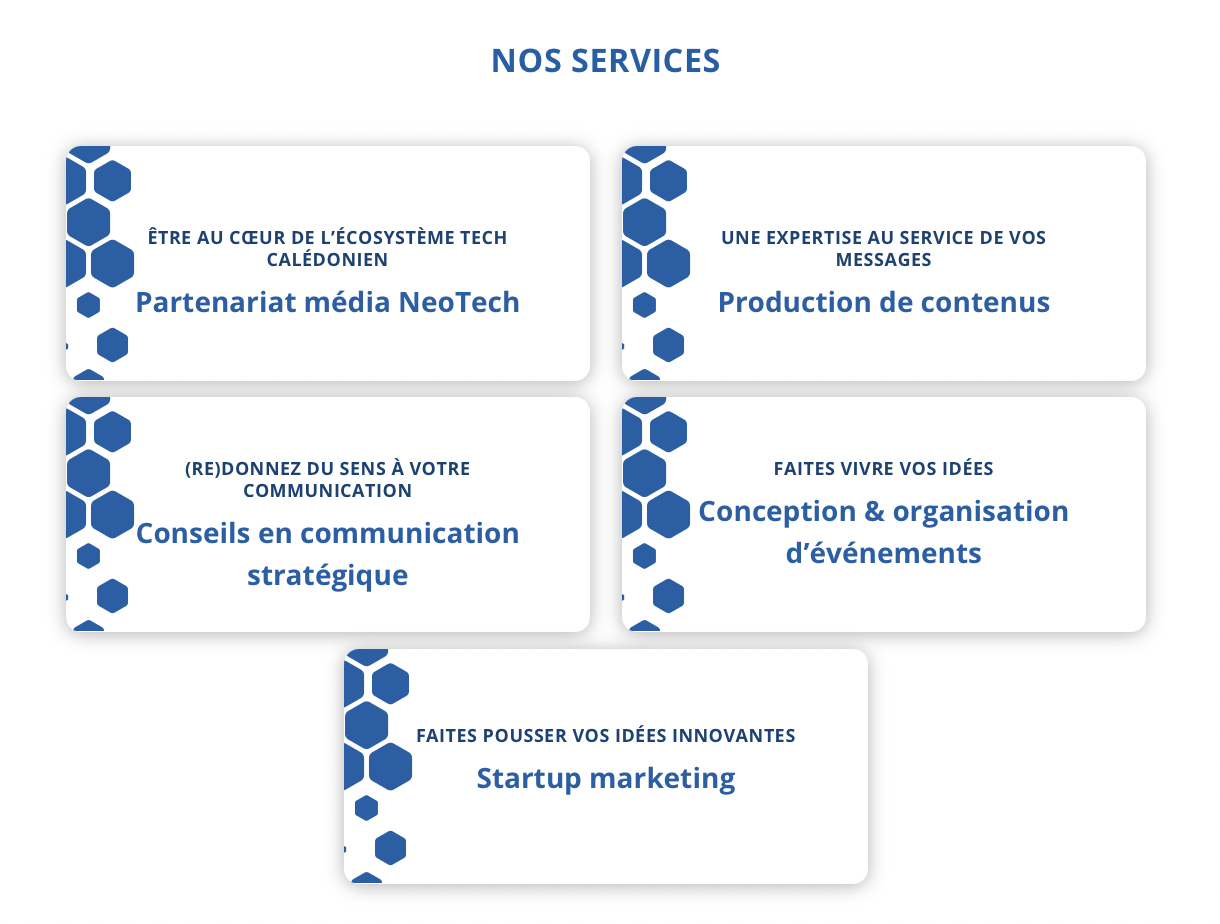 NOS SERVICES

ÊTRE AU CŒUR DE L'ÉCOSYSTÈME TECH CALÉDONIEN

Partenariat média NeoTech

UNE EXPERTISE AU SERVICE DE VOS MESSAGES

Production de contenus

(RE)DONNEZ DU SENS À VOTRE COMMUNICATION

Conseils en communication stratégique

FAITES VIVRE VOS IDÉES

Conception & organisation d'événements

FAITES POUSSER VOS IDÉES INNOVANTES

Startup marketing